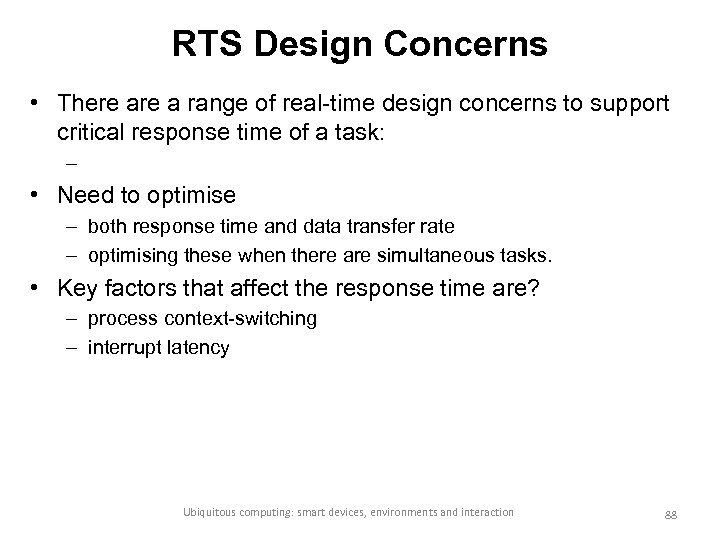 RTS Design Concerns

• There are a range of real-time design concerns to support critical response time of a task:

–

• Need to optimise

– both response time and data transfer rate

– optimising these when there are simultaneous tasks.

• Key factors that affect the response time are?

– process context-switching

– interrupt latency

Ubiquitous computing: smart devices, environments and interaction

88